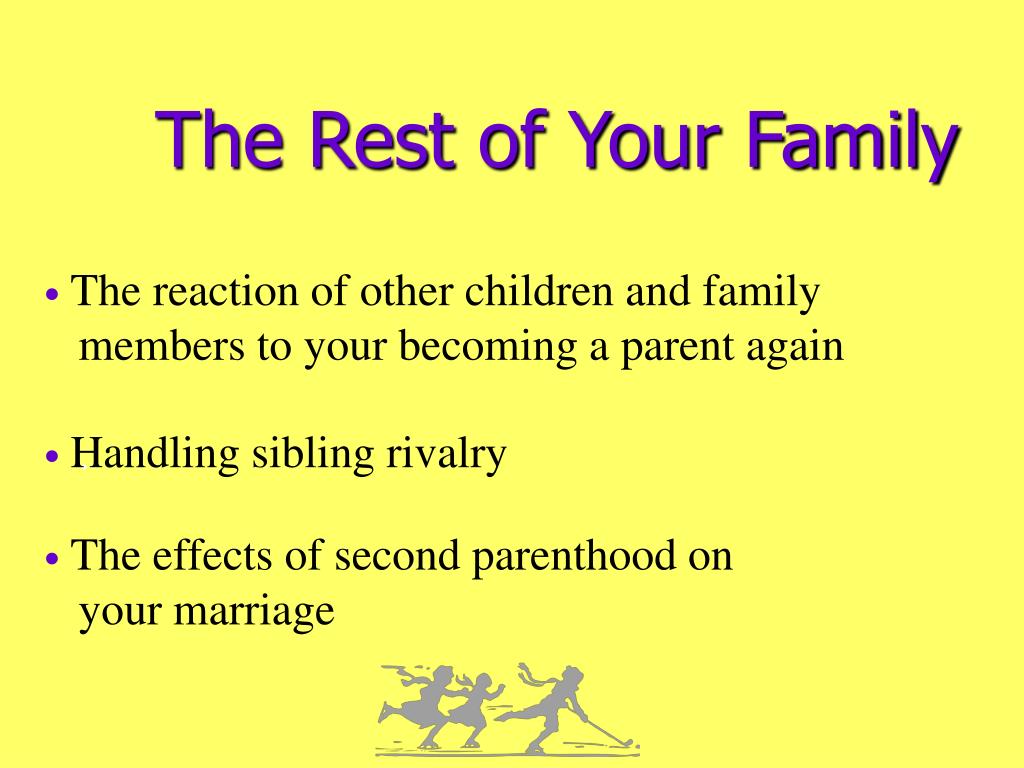 The Rest of Your Family

• The reaction of other children and family members to your becoming a parent again

• Handling sibling rivalry

• The effects of second parenthood on your marriage